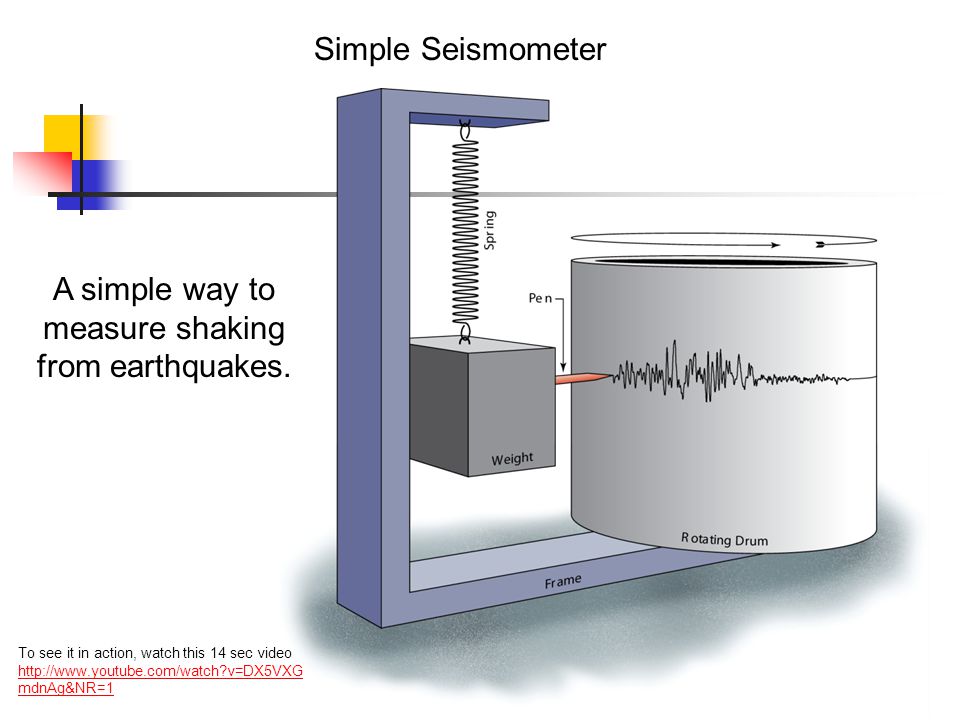 Simple Seismometer

A simple way to measure shaking from earthquakes.

Spring

Pen

Weight

Rotating Drum

Frame

To see it in action, watch this 14 sec video http://www.youtube.com/watch?v=DX5VXGmdnAg&NR=1